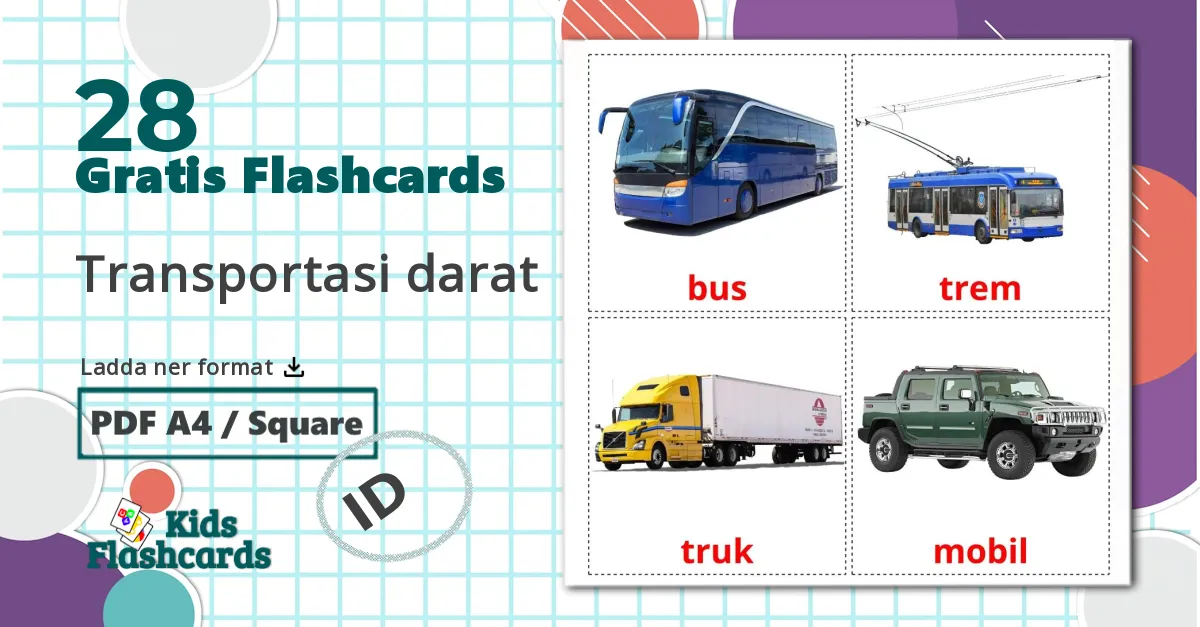 28
Gratis Flashcards

Transportasi darat

Ladda ner format

PDF A4 / Square

ID

Kids Flashcards

bus

trem

truk

mobil